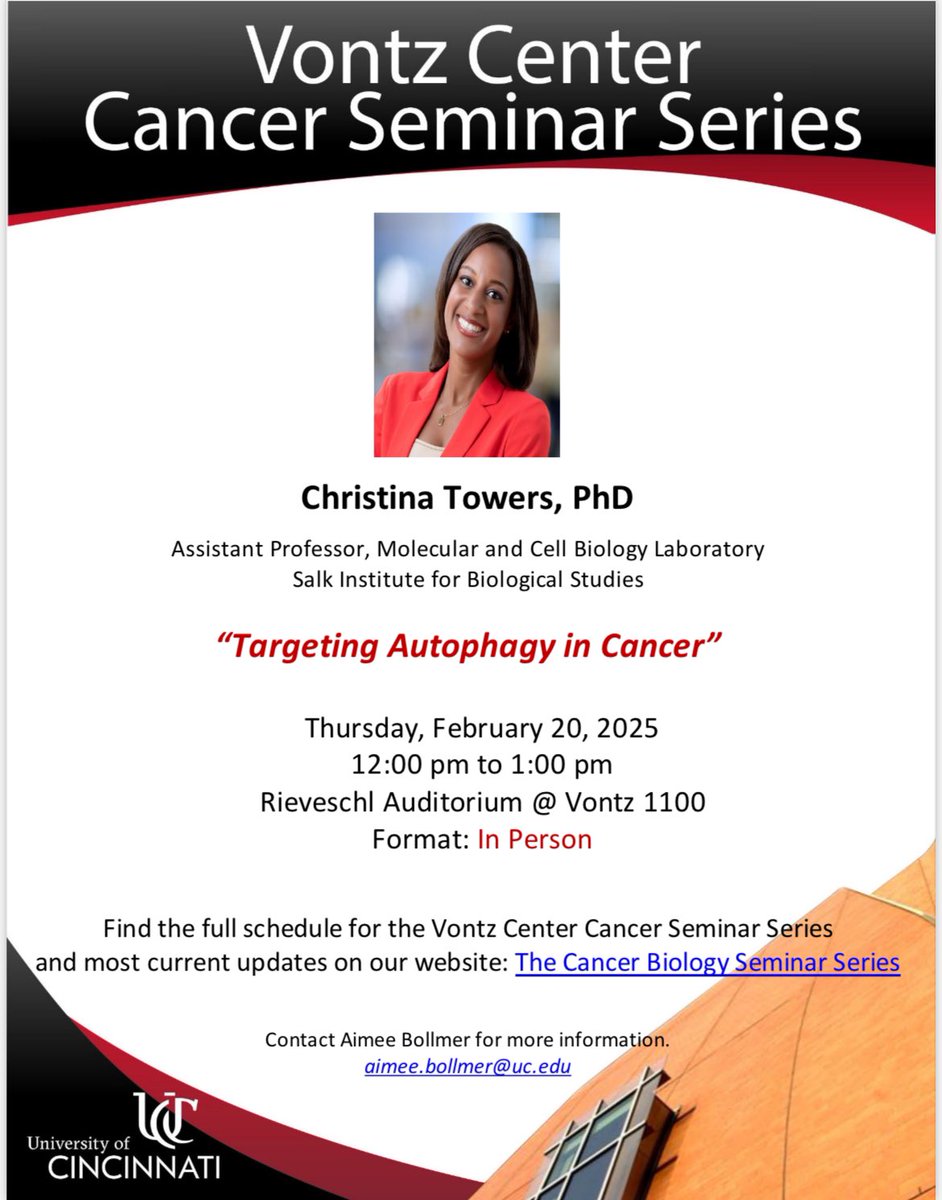 Vontz Center
Cancer Seminar Series

Christina Towers, PhD

Assistant Professor, Molecular and Cell Biology Laboratory
Salk Institute for Biological Studies

"Targeting Autophagy in Cancer"

Thursday, February 20, 2025
12:00 pm to 1:00 pm
Rieveschl Auditorium @ Vontz 1100
Format: In Person

Find the full schedule for the Vontz Center Cancer Seminar Series and most current updates on our website: The Cancer Biology Seminar Series

Contact Aimee Bollmer for more information.
aimee.bollmer@uc.edu

UC
University of
CINCINNATI